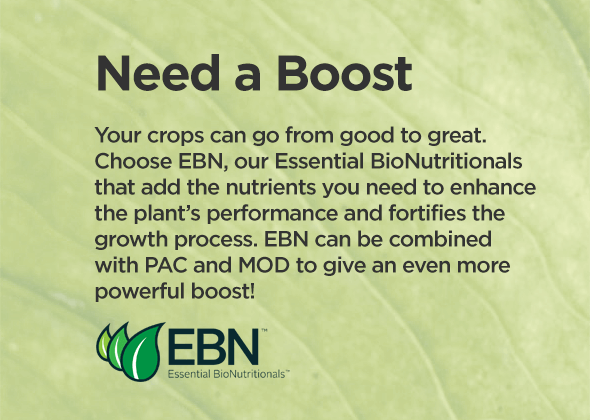 Need a Boost

Your crops can go from good to great. Choose EBN, our Essential BioNutritionals that add the nutrients you need to enhance the plant's performance and fortifies the growth process. EBN can be combined with PAC and MOD to give an even more powerful boost!

EBN™
Essential BioNutritionals™